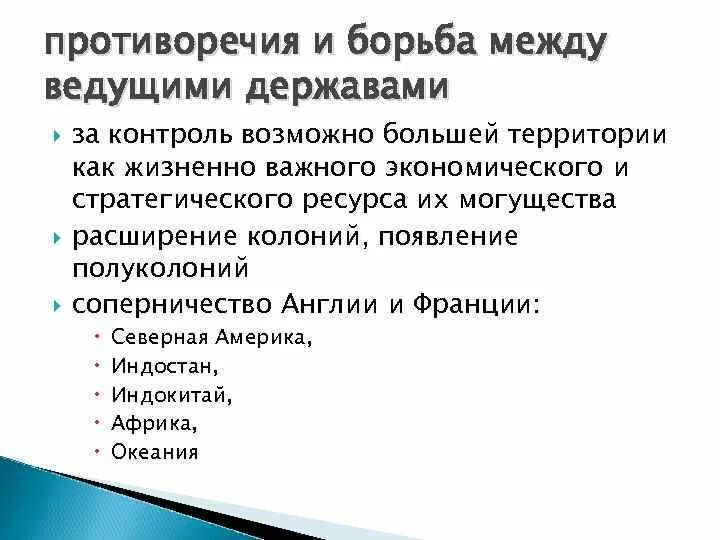 противоречия и борьба между ведущими державами

за контроль возможно большей территории как жизненно важного экономического и стратегического ресурса их могущества

расширение колоний, появление полуколоний

соперничество Англии и Франции:

Северная Америка,

Индостан,

Индокитай,

Африка,

Океания